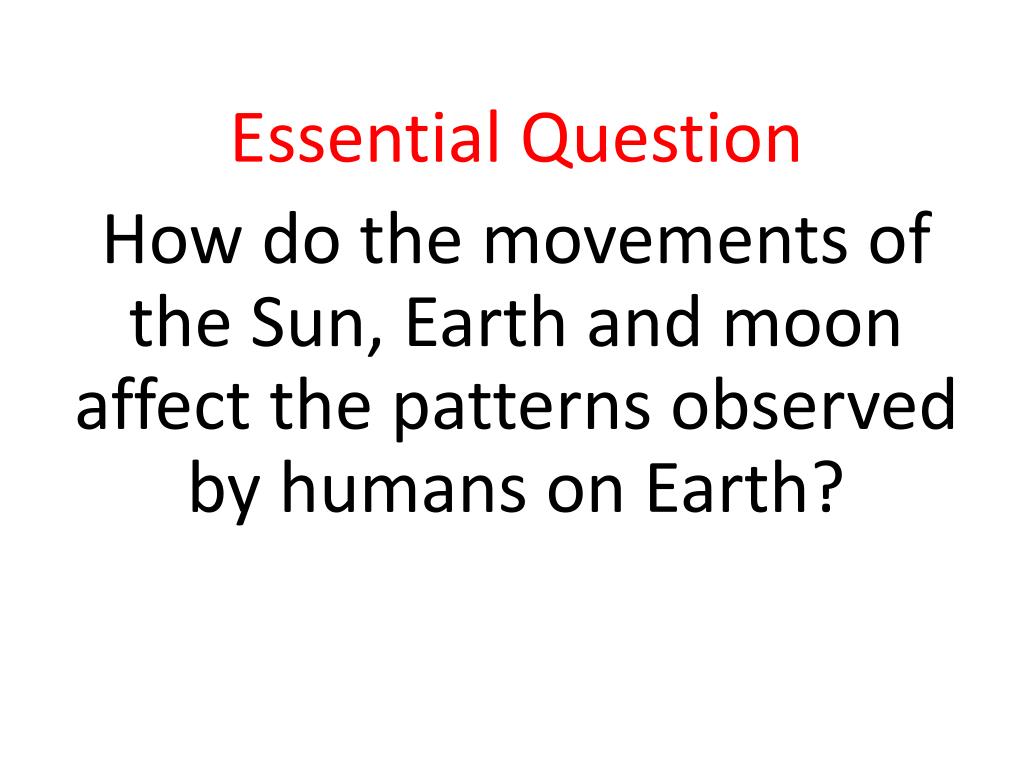 Essential Question

How do the movements of the Sun, Earth and moon affect the patterns observed by humans on Earth?